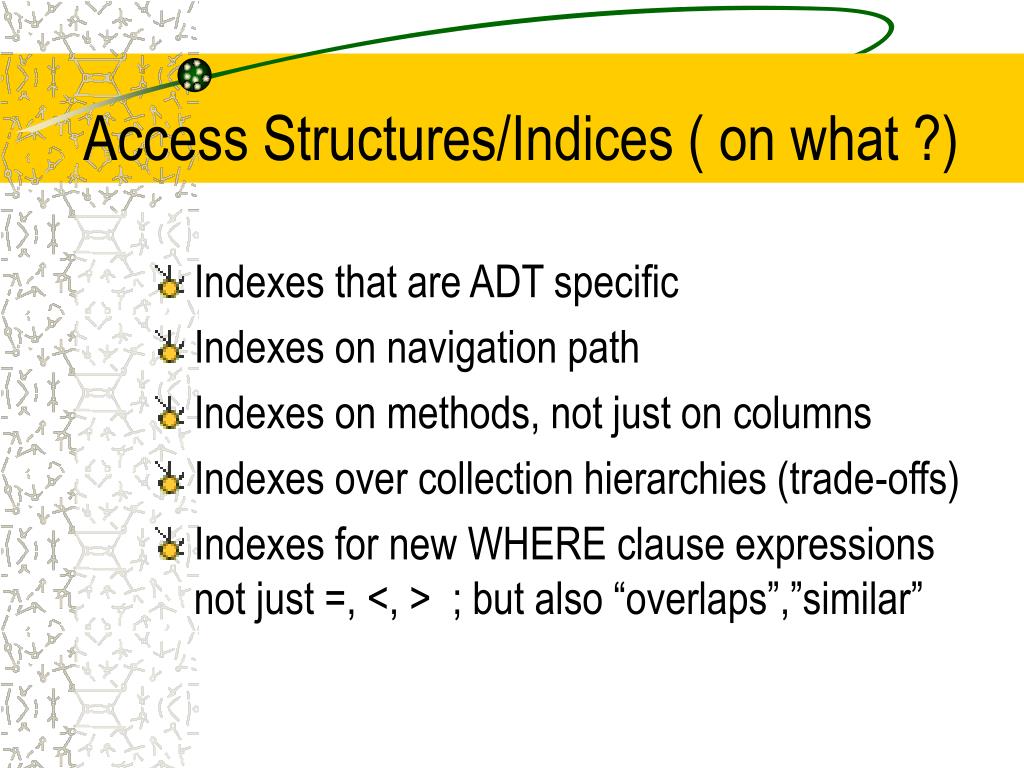 Access Structures/Indices ( on what ?)

Indexes that are ADT specific

Indexes on navigation path

Indexes on methods, not just on columns

Indexes over collection hierarchies (trade-offs)

Indexes for new WHERE clause expressions not just =, <, >  ; but also “overlaps”,”similar”